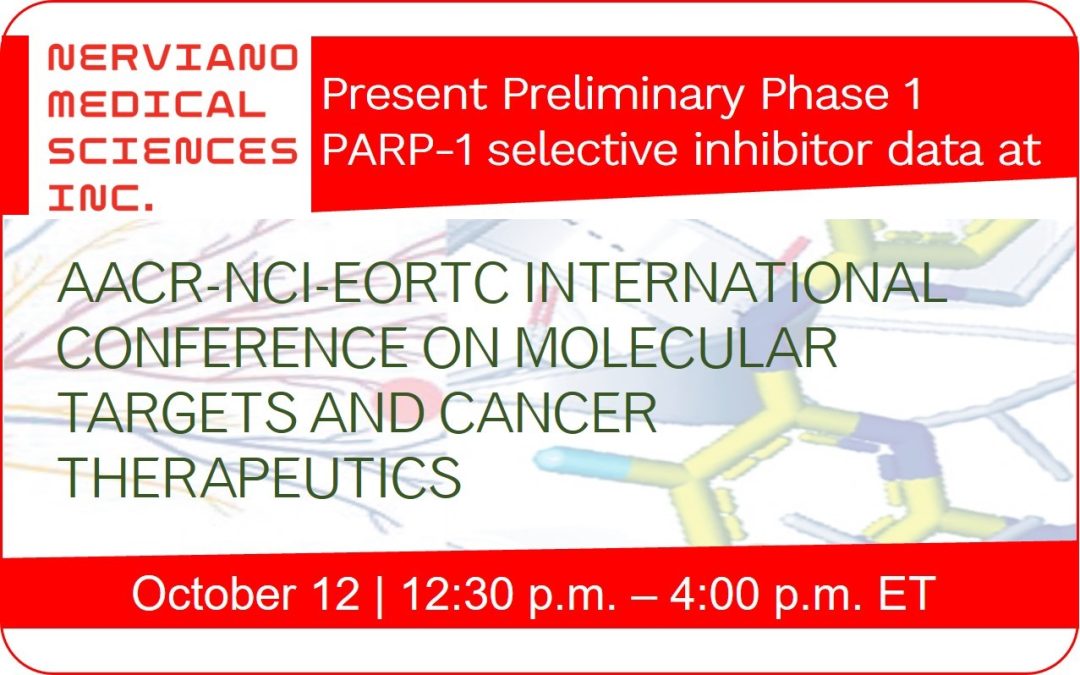 NERVIANO MEDICAL SCIENCES INC.

Present Preliminary Phase 1 PARP-1 selective inhibitor data at

AACR-NCI-EORTC INTERNATIONAL CONFERENCE ON MOLECULAR TARGETS AND CANCER THERAPEUTICS

October 12 | 12:30 p.m. – 4:00 p.m. ET